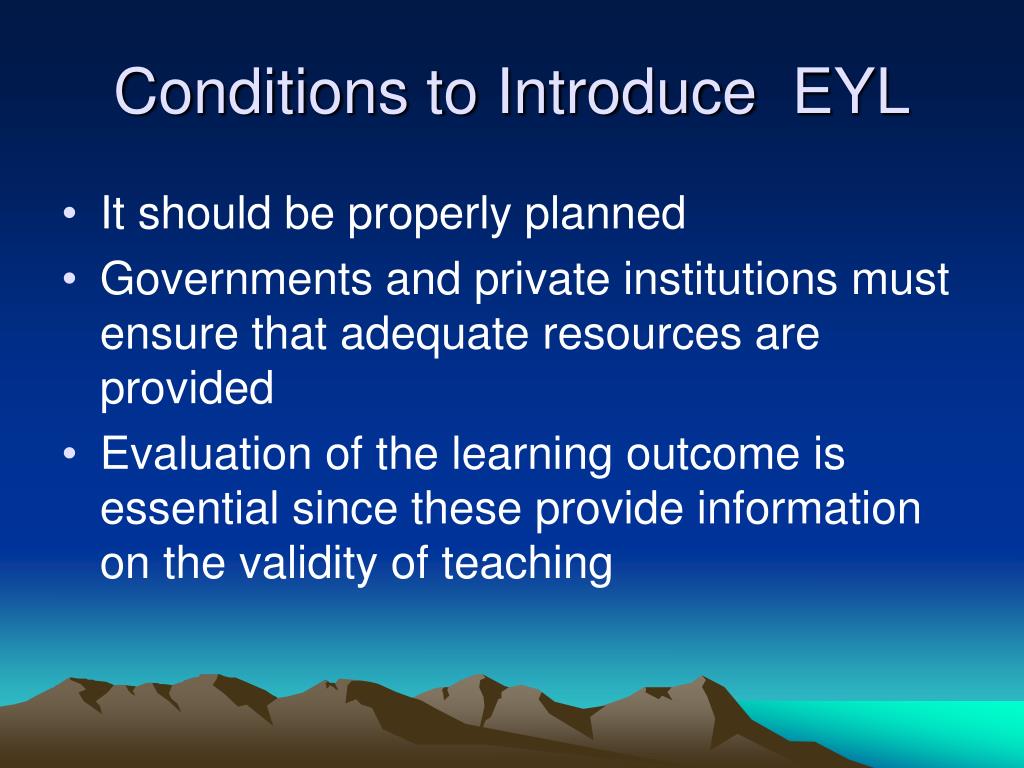 Conditions to Introduce  EYL

• It should be properly planned
• Governments and private institutions must ensure that adequate resources are provided
• Evaluation of the learning outcome is essential since these provide information on the validity of teaching